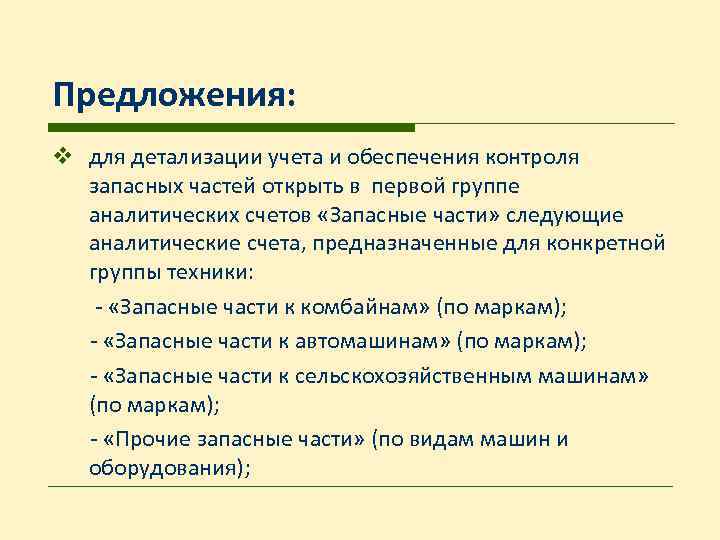 Предложения:

❖ для детализации учета и обеспечения контроля запасных частей открыть в первой группе аналитических счетов «Запасные части» следующие аналитические счета, предназначенные для конкретной группы техники:

- «Запасные части к комбайнам» (по маркам);

- «Запасные части к автомашинам» (по маркам);

- «Запасные части к сельскохозяйственным машинам» (по маркам);

- «Прочие запасные части» (по видам машин и оборудования);